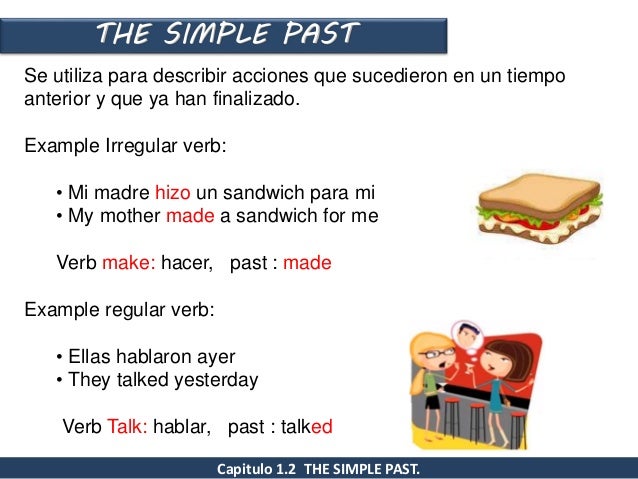 THE SIMPLE PAST

Se utiliza para describir acciones que sucedieron en un tiempo anterior y que ya han finalizado.

Example Irregular verb:

• Mi madre hizo un sandwich para mi
• My mother made a sandwich for me

Verb make: hacer, past : made

Example regular verb:

• Ellas hablaron ayer
• They talked yesterday

Verb Talk: hablar, past : talked

Capitulo 1.2 THE SIMPLE PAST.